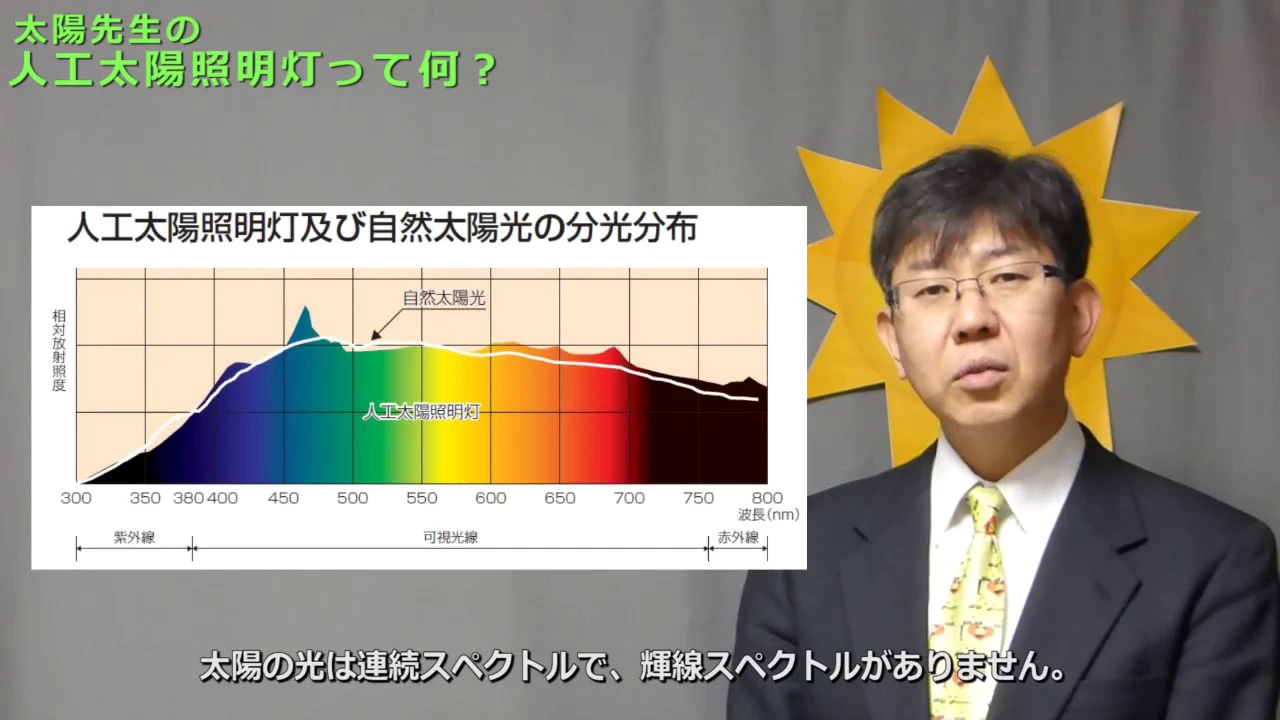 太陽先生の
人工太陽照明灯って何？

人工太陽照明灯及び自然太陽光の分光分布

相対放射照度

自然太陽光

人工太陽照明灯

300 350 380 400 450 500 550 600 650 700 750 800
波長(nm)

紫外線 可視光線 赤外線

太陽の光は連続スペクトルで、輝線スペクトルがありません。